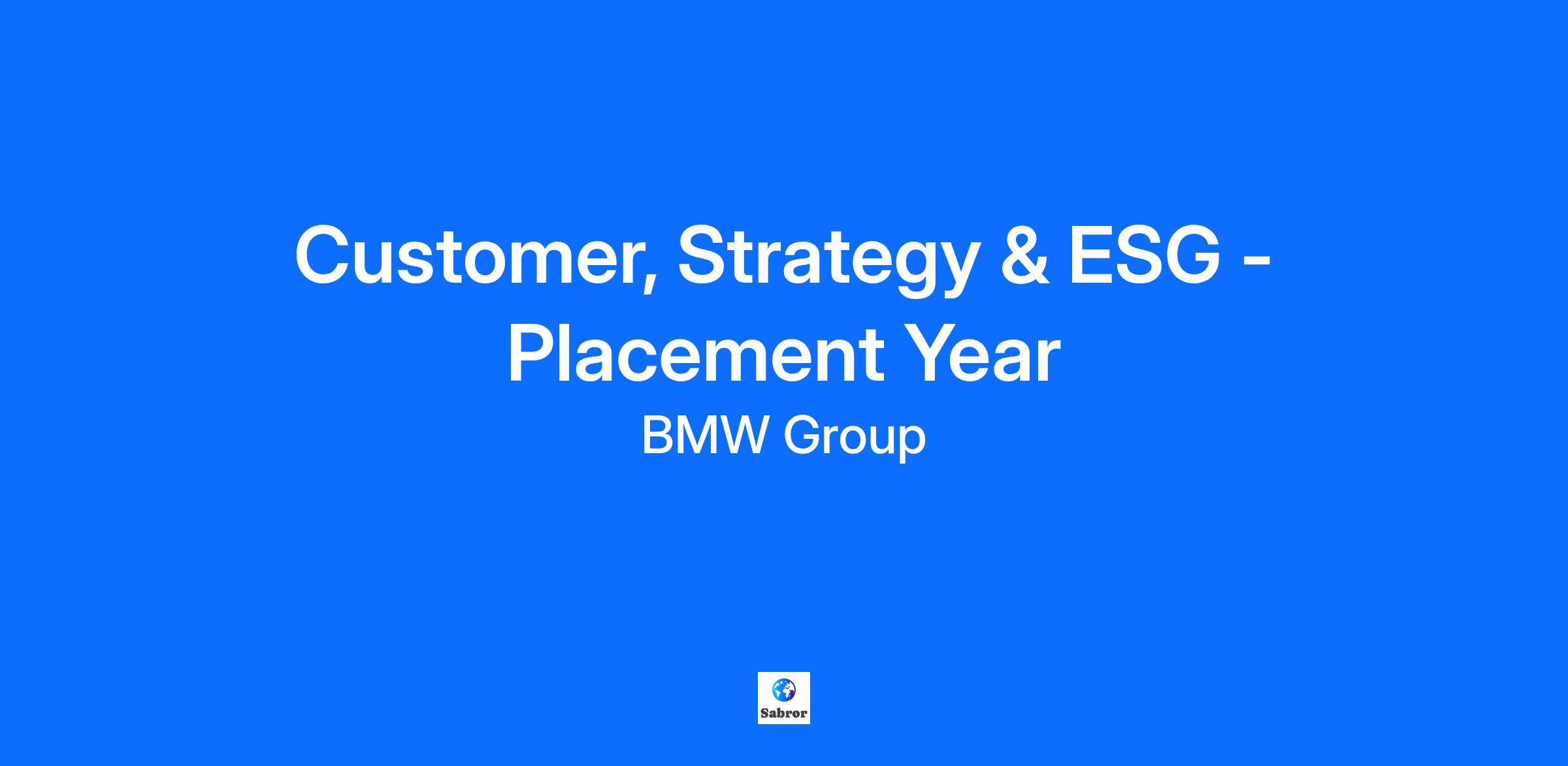 Customer, Strategy & ESG - Placement Year

BMW Group

Sabror